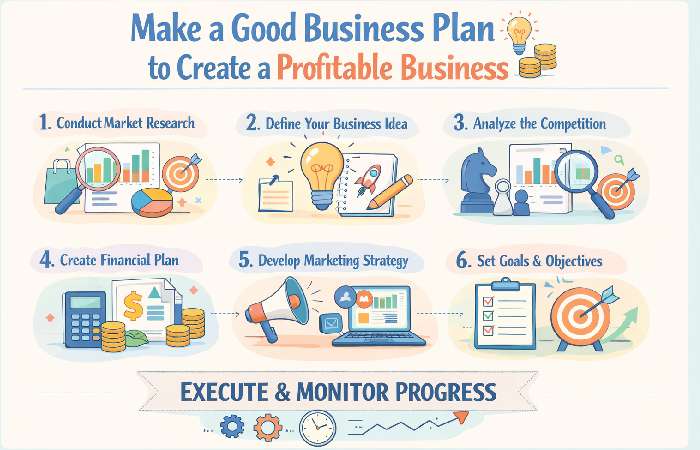 Make a Good Business Plan to Create a Profitable Business

1. Conduct Market Research

2. Define Your Business Idea

3. Analyze the Competition

4. Create Financial Plan

5. Develop Marketing Strategy

6. Set Goals & Objectives

EXECUTE & MONITOR PROGRESS